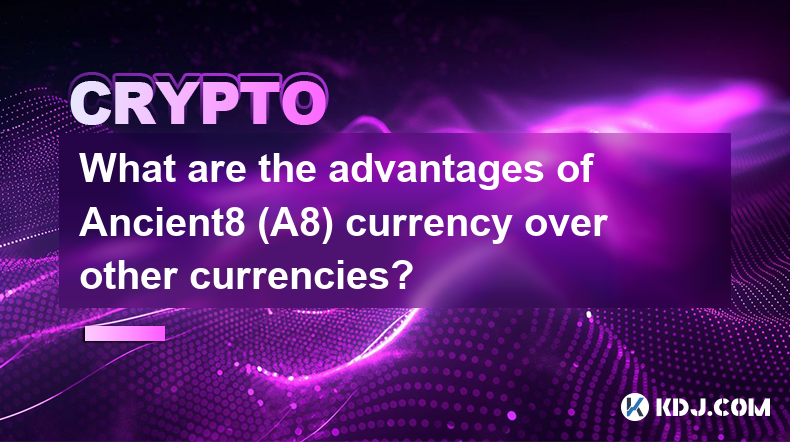 CRYPTO

What are the advantages of Ancient8 (A8) currency over other currencies?

KDJ.COM